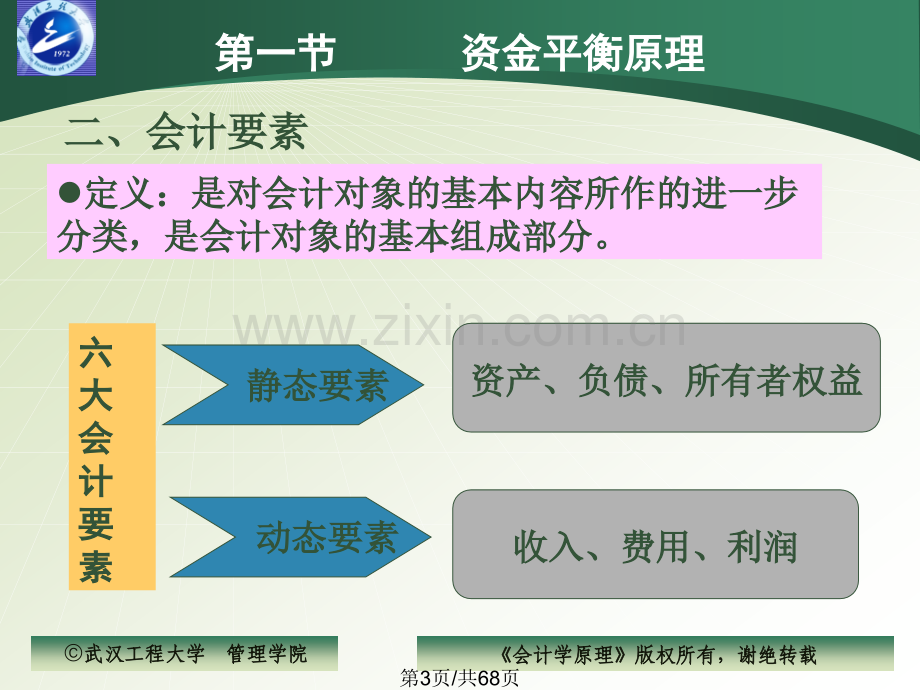 1972

第一节　　资金平衡原理

二、会计要素

●定义：是对会计对象的基本内容所作的进一步分类，是会计对象的基本组成部分。

www.zixin.com.cn

六大会计要素

静态要素

资产、负债、所有者权益

动态要素

收入、费用、利润

©武汉工程大学　管理学院

《会计学原理》版权所有，谢绝转载

第3页/共68页